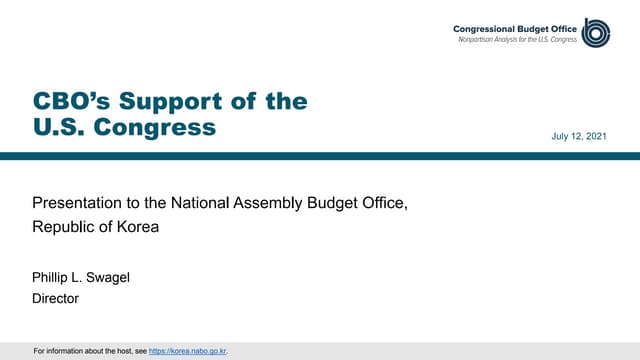 Congressional Budget Office
Nonpartisan Analysis for the U.S. Congress

CBO's Support of the U.S. Congress

July 12, 2021

Presentation to the National Assembly Budget Office, Republic of Korea

Phillip L. Swagel
Director

For information about the host, see https://korea.nabo.go.kr.